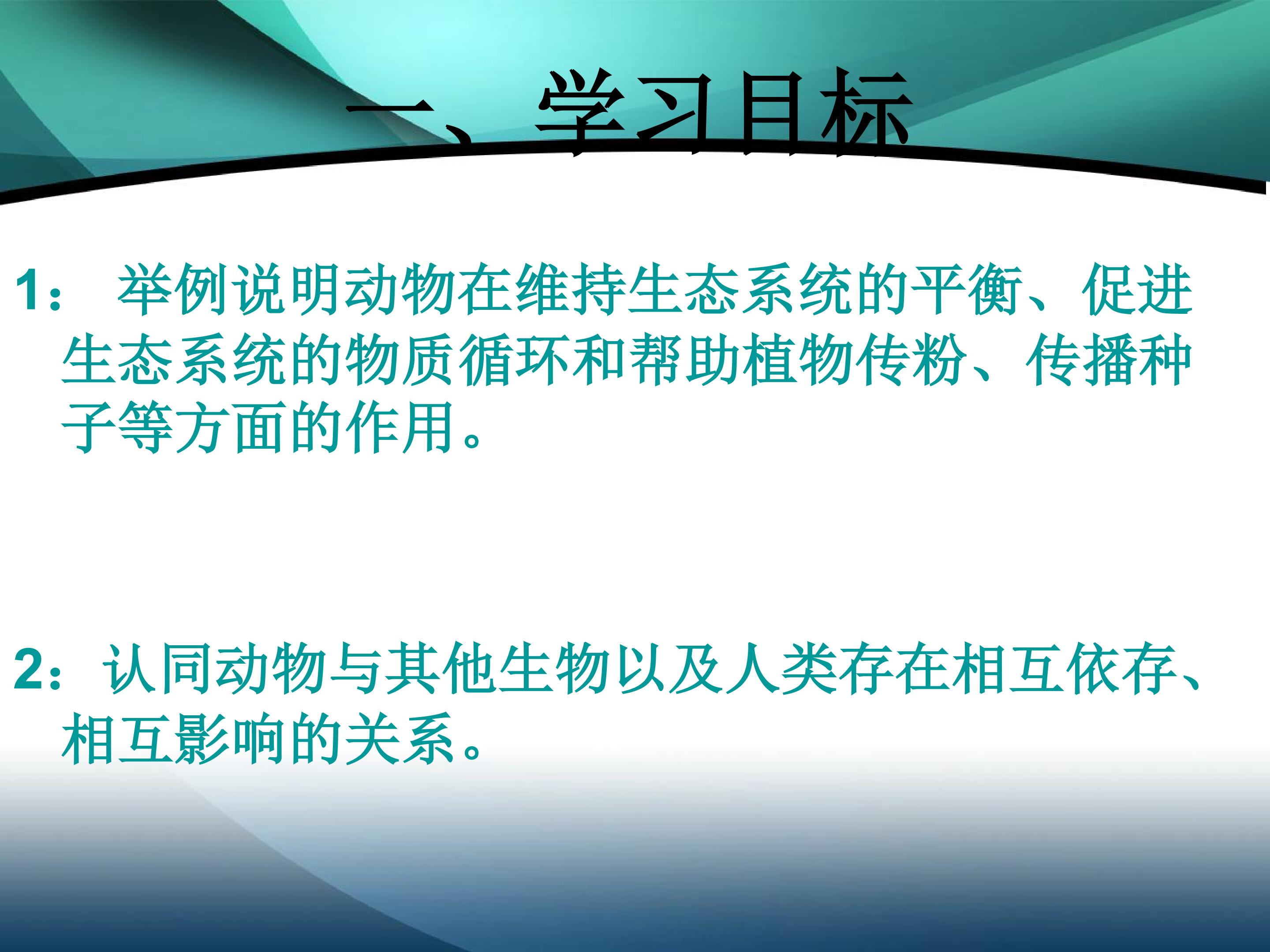 一、学习目标

1：举例说明动物在维持生态系统的平衡、促进生态系统的物质循环和帮助植物传粉、传播种子等方面的作用。

2：认同动物与其他生物以及人类存在相互依存、相互影响的关系。